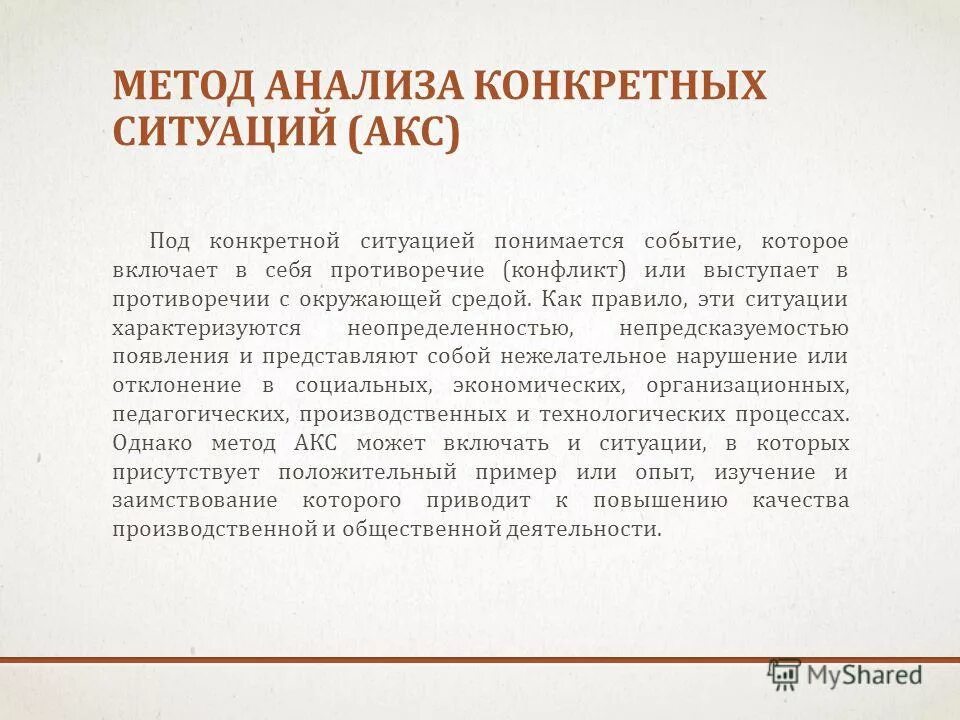 МЕТОД АНАЛИЗА КОНКРЕТНЫХ СИТУАЦИЙ (АКС)

Под конкретной ситуацией понимается событие, которое включает в себя противоречие (конфликт) или выступает в противоречии с окружающей средой. Как правило, эти ситуации характеризуются неопределенностью, непредсказуемостью появления и представляют собой нежелательное нарушение или отклонение в социальных, экономических, организационных, педагогических, производственных и технологических процессах. Однако метод АКС может включать и ситуации, в которых присутствует положительный пример или опыт, изучение и заимствование которого приводит к повышению качества производственной и общественной деятельности.

MyShared